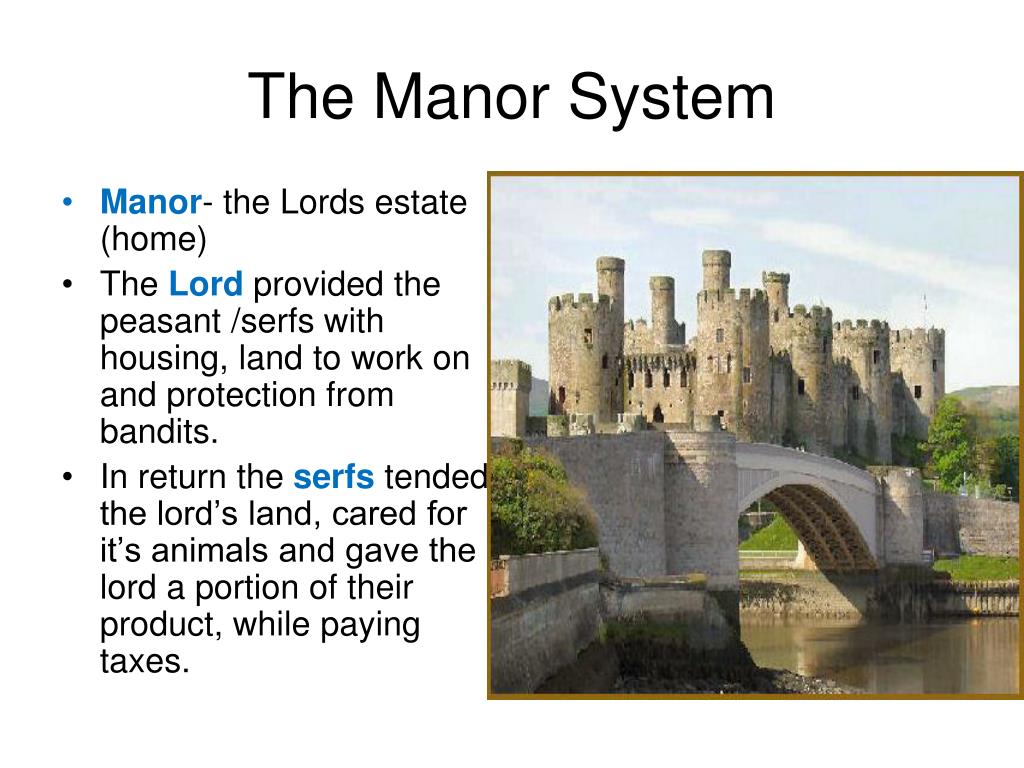 The Manor System

• Manor- the Lords estate (home)
• The Lord provided the peasant /serfs with housing, land to work on and protection from bandits.
• In return the serfs tended the lord’s land, cared for it’s animals and gave the lord a portion of their product, while paying taxes.